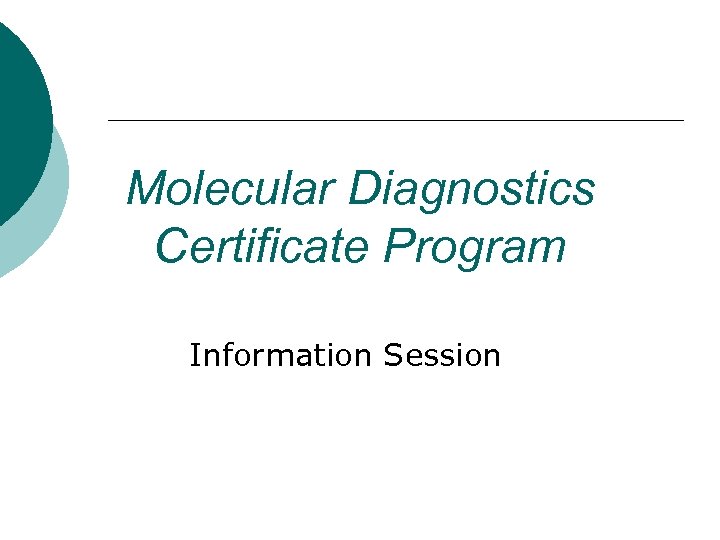 Molecular Diagnostics Certificate Program

Information Session